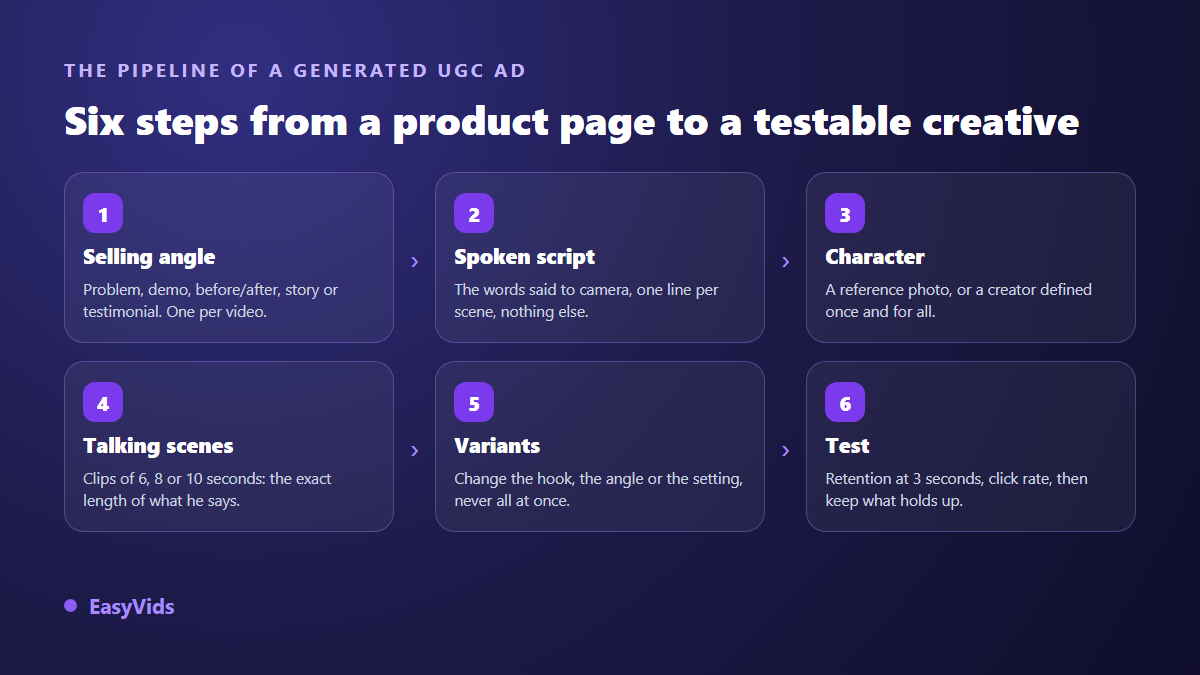 THE PIPELINE OF A GENERATED UGC AD

Six steps from a product page to a testable creative

1
Selling angle
Problem, demo, before/after, story or testimonial. One per video.

›

2
Spoken script
The words said to camera, one line per scene, nothing else.

›

3
Character
A reference photo, or a creator defined once and for all.

4
Talking scenes
Clips of 6, 8 or 10 seconds: the exact length of what he says.

›

5
Variants
Change the hook, the angle or the setting, never all at once.

›

6
Test
Retention at 3 seconds, click rate, then keep what holds up.

EasyVids